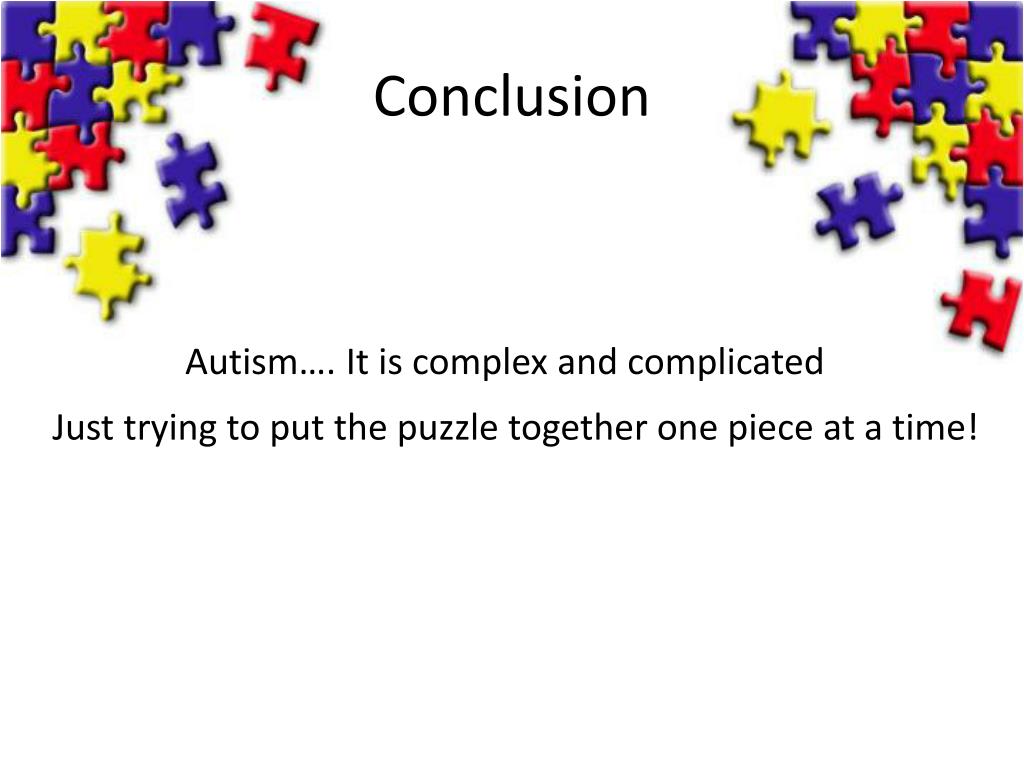 Conclusion

Autism…. It is complex and complicated

Just trying to put the puzzle together one piece at a time!